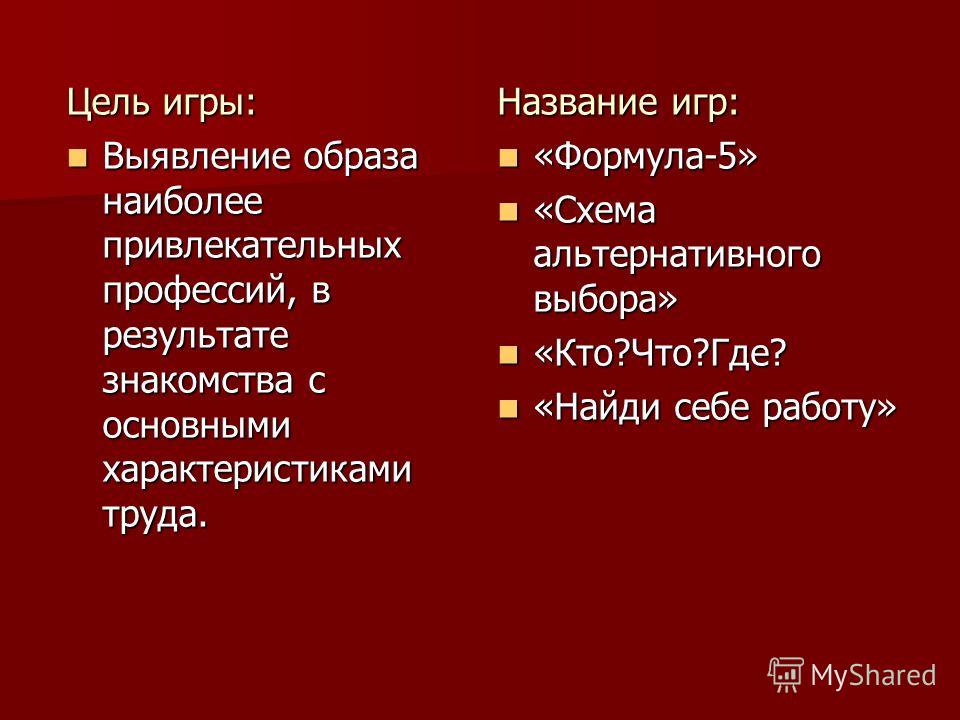 Цель игры:

- Выявление образа наиболее привлекательных профессий, в результате знакомства с основными характеристиками труда.

Название игр:

- «Формула-5»
- «Схема альтернативного выбора»
- «Кто?Что?Где?
- «Найди себе работу»

MyShared